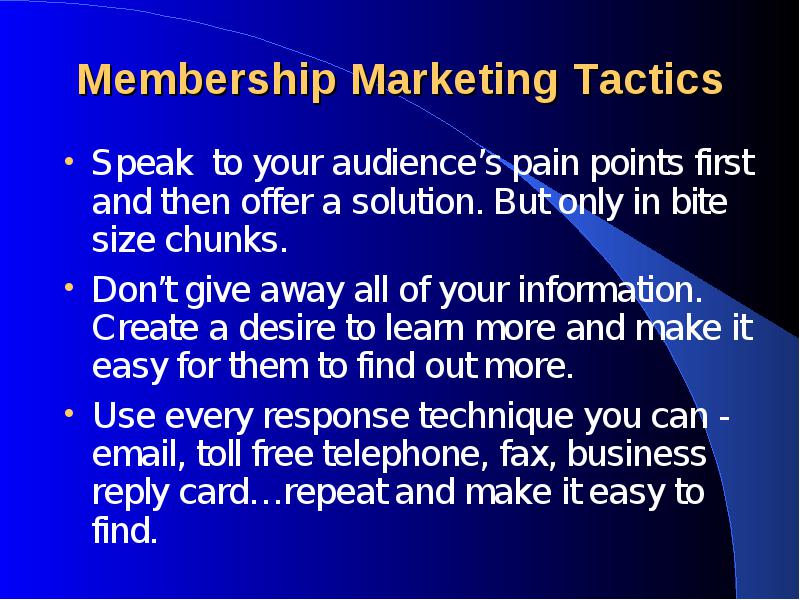 Membership Marketing Tactics

• Speak to your audience's pain points first and then offer a solution. But only in bite size chunks.

• Don't give away all of your information. Create a desire to learn more and make it easy for them to find out more.

• Use every response technique you can - email, toll free telephone, fax, business reply card…repeat and make it easy to find.